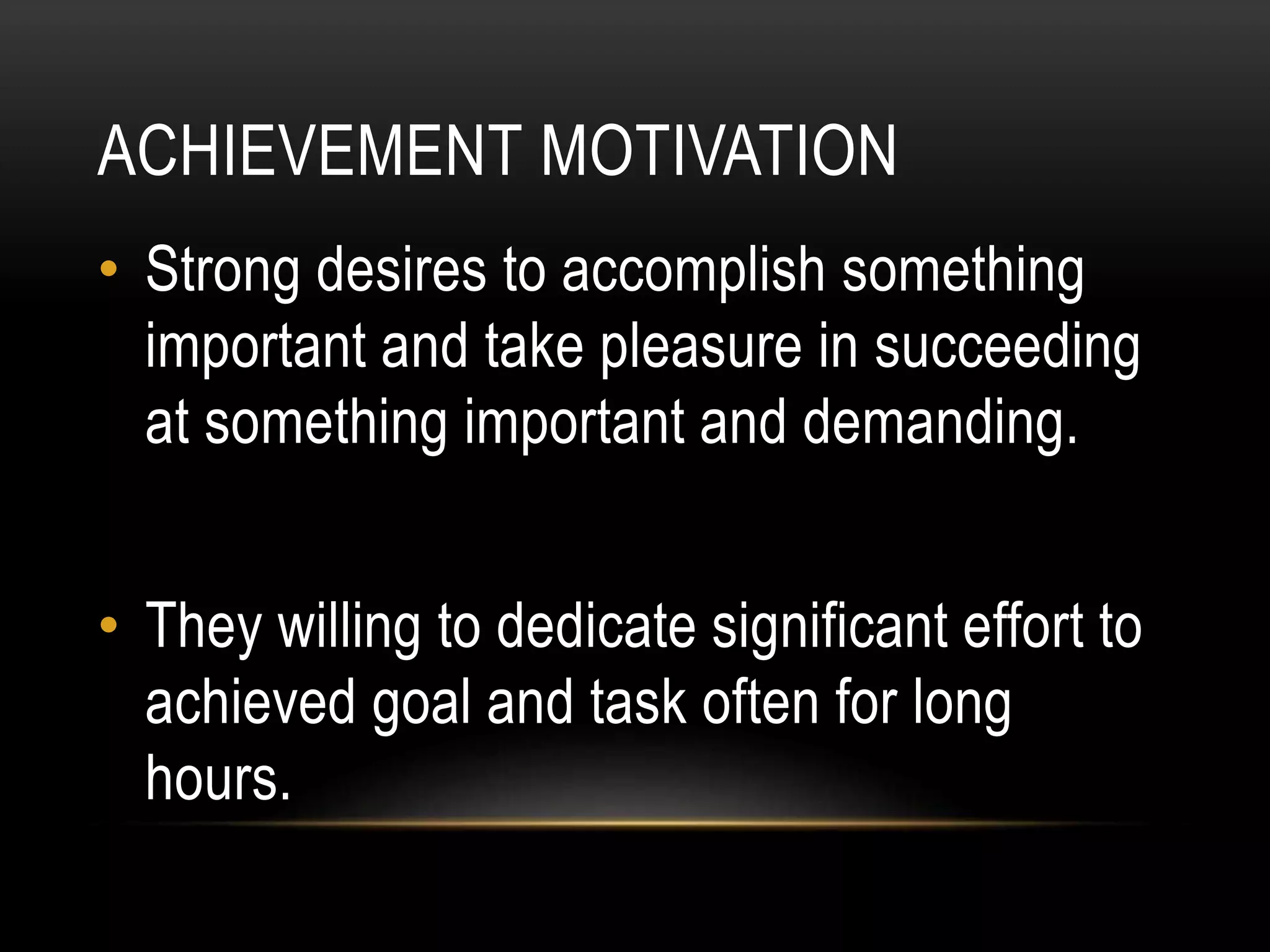 ACHIEVEMENT MOTIVATION

• Strong desires to accomplish something important and take pleasure in succeeding at something important and demanding.

• They willing to dedicate significant effort to achieved goal and task often for long hours.